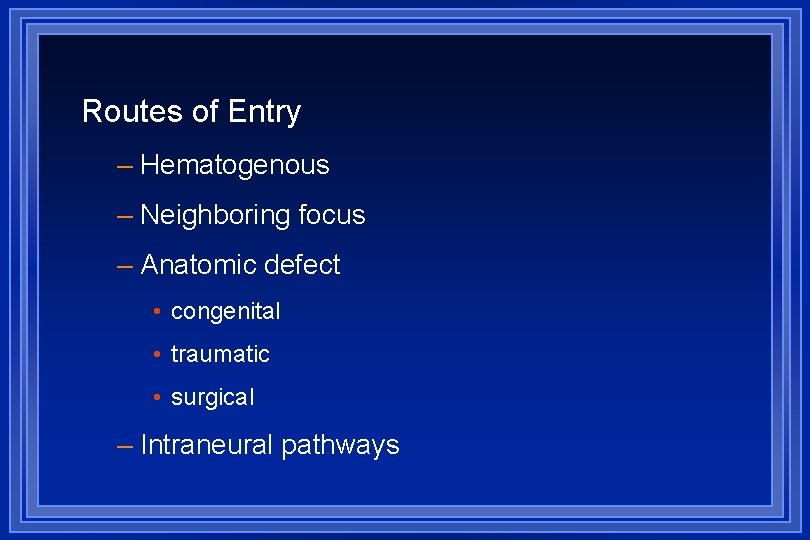 Routes of Entry

– Hematogenous

– Neighboring focus

– Anatomic defect

• congenital

• traumatic

• surgical

– Intraneural pathways